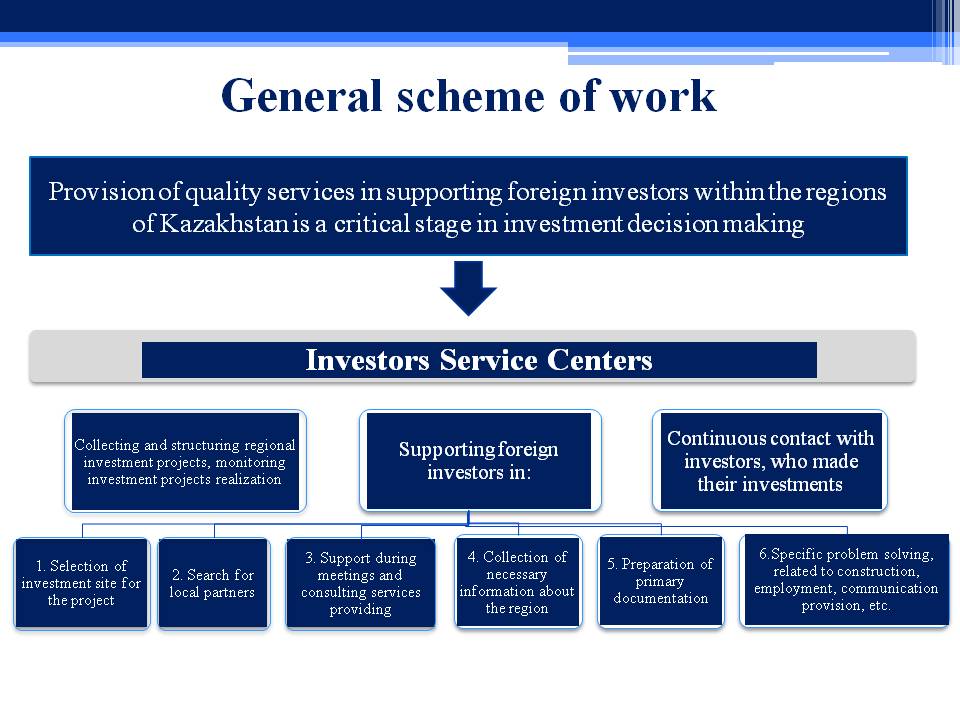 General scheme of work

Provision of quality services in supporting foreign investors within the regions of Kazakhstan is a critical stage in investment decision making

Investors Service Centers

Collecting and structuring regional investment projects, monitoring investment projects realization

Supporting foreign investors in:

Continuous contact with investors, who made their investments

1. Selection of investment site for the project

2. Search for local partners

3. Support during meetings and consulting services providing

4. Collection of necessary information about the region

5. Preparation of primary documentation

6.Specific problem solving, related to construction, employment, communication provision, etc.